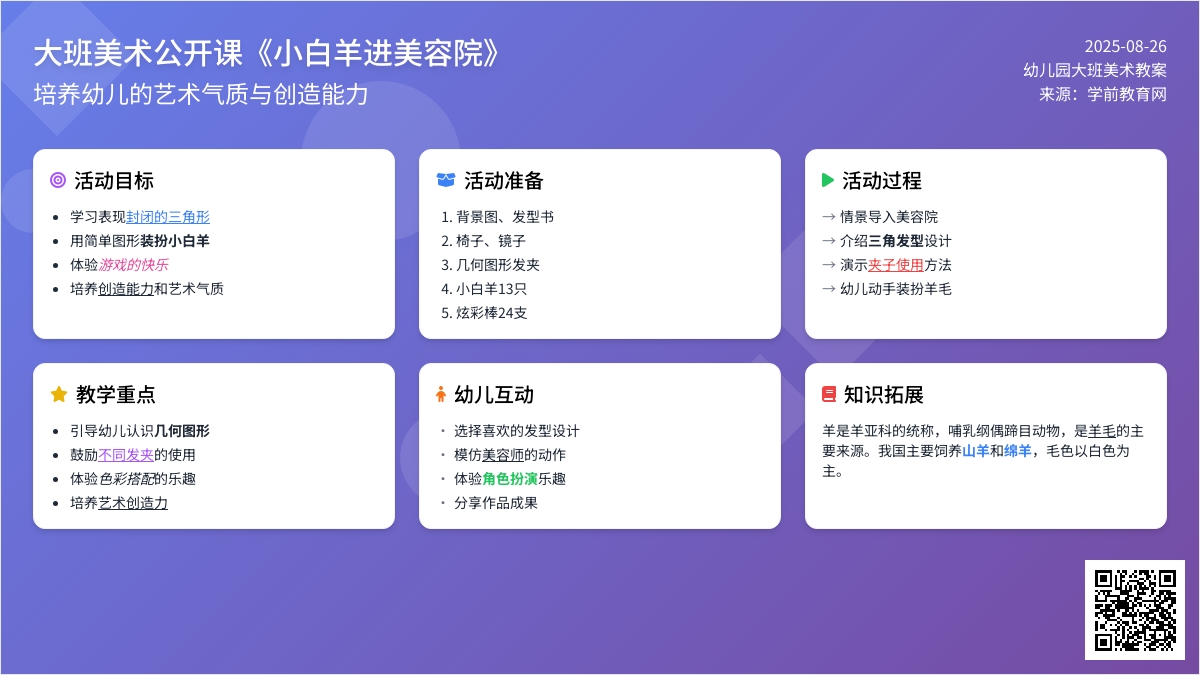 大班美术公开课《小白羊进美容院》
培养幼儿的艺术气质与创造能力

2025-08-26
幼儿园大班美术教案
来源：学前教育网

活动目标
- 学习表现封闭的三角形
- 用简单图形装扮小白羊
- 体验游戏的快乐
- 培养创造能力和艺术气质

活动准备
1. 背景图、发型书
2. 椅子、镜子
3. 几何图形发夹
4. 小白羊13只
5. 炫彩棒24支

活动过程
→ 情景导入美容院
→ 介绍三角发型设计
→ 演示夹子使用方法
→ 幼儿动手装扮羊毛

教学重点
- 引导幼儿认识几何图形
- 鼓励不同发夹的使用
- 体验色彩搭配的乐趣
- 培养艺术创造力

幼儿互动
· 选择喜欢的发型设计
· 模仿美容师的动作
· 体验角色扮演乐趣
· 分享作品成果

知识拓展
羊是羊亚科的统称，哺乳纲偶蹄目动物，是羊毛的主要来源。我国主要饲养山羊和绵羊，毛色以白色为主。